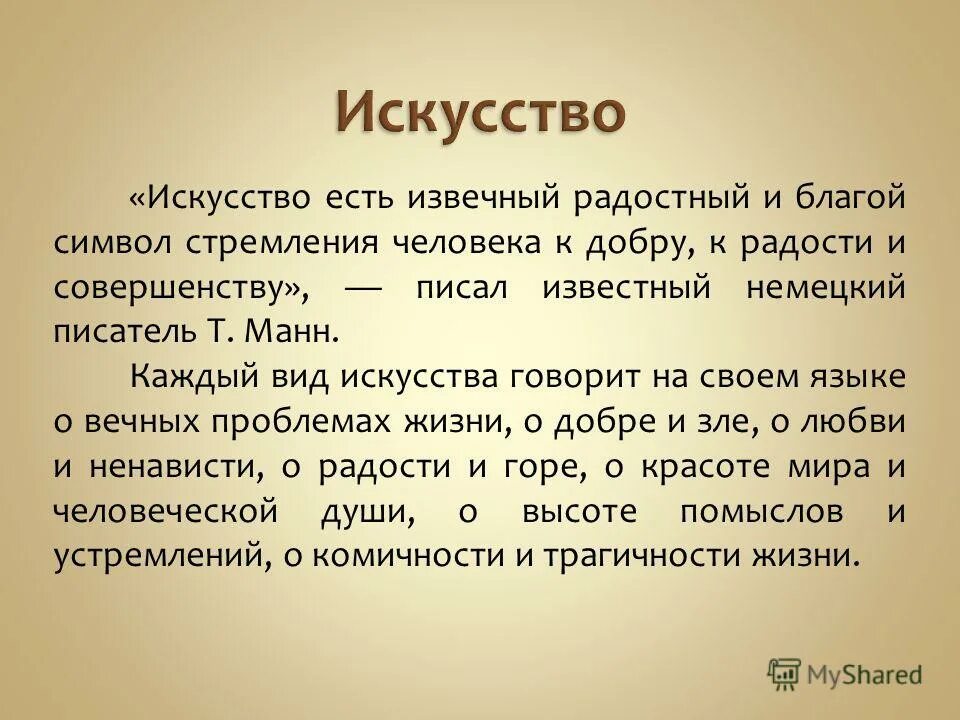 Искусство

«Искусство есть извечный радостный и благой символ стремления человека к добру, к радости и совершенству», — писал известный немецкий писатель Т. Манн.

Каждый вид искусства говорит на своем языке о вечных проблемах жизни, о добре и зле, о любви и ненависти, о радости и горе, о красоте мира и человеческой души, о высоте помыслов и устремлений, о комичности и трагичности жизни.

MyShared